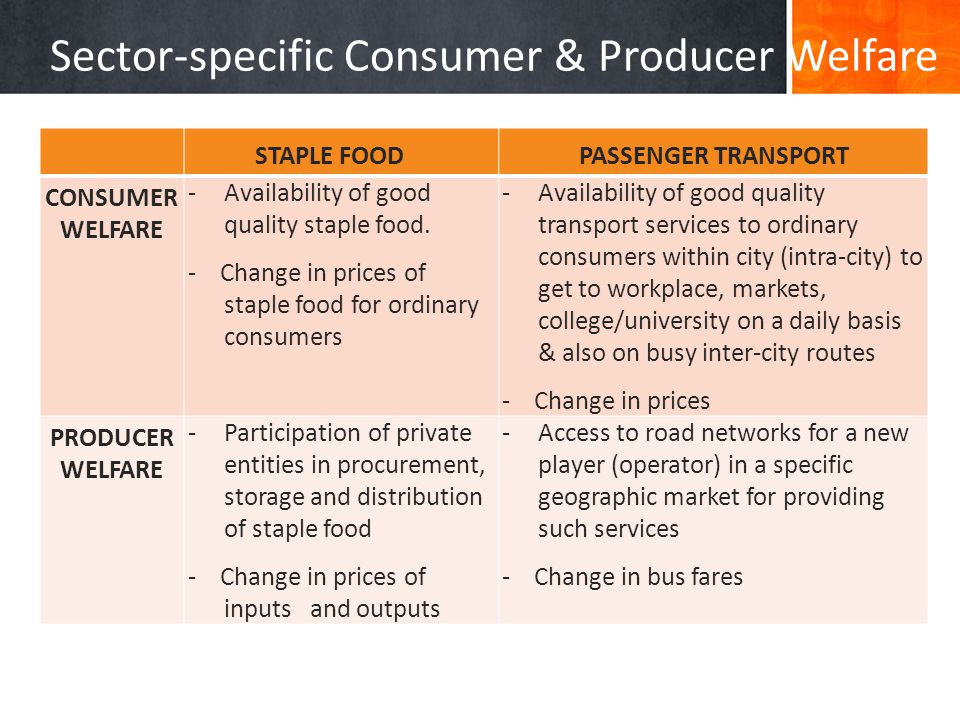 Sector-specific Consumer & Producer Welfare

| | STAPLE FOOD | PASSENGER TRANSPORT |
|---|---|---|
| CONSUMER WELFARE | - Availability of good quality staple food. - Change in prices of staple food for ordinary consumers | - Availability of good quality transport services to ordinary consumers within city (intra-city) to get to workplace, markets, college/university on a daily basis & also on busy inter-city routes - Change in prices |
| PRODUCER WELFARE | - Participation of private entities in procurement, storage and distribution of staple food - Change in prices of inputs and outputs | - Access to road networks for a new player (operator) in a specific geographic market for providing such services - Change in bus fares |